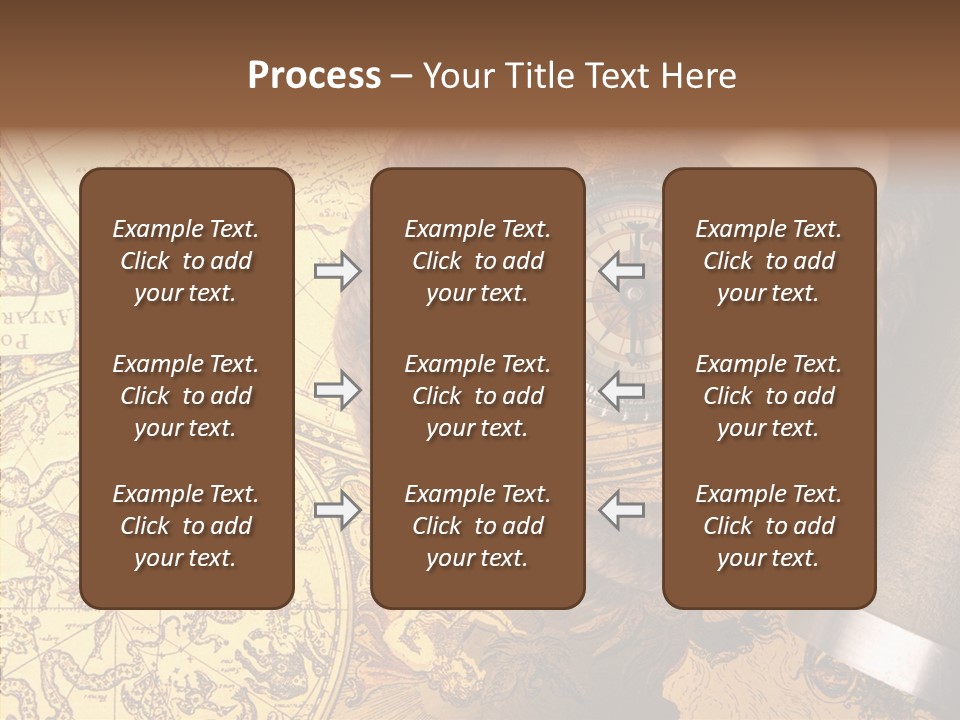 Process – Your Title Text Here

Example Text. Click to add your text.

Example Text. Click to add your text.

Example Text. Click to add your text.

Example Text. Click to add your text.

Example Text. Click to add your text.

Example Text. Click to add your text.

Example Text. Click to add your text.

Example Text. Click to add your text.

Example Text. Click to add your text.